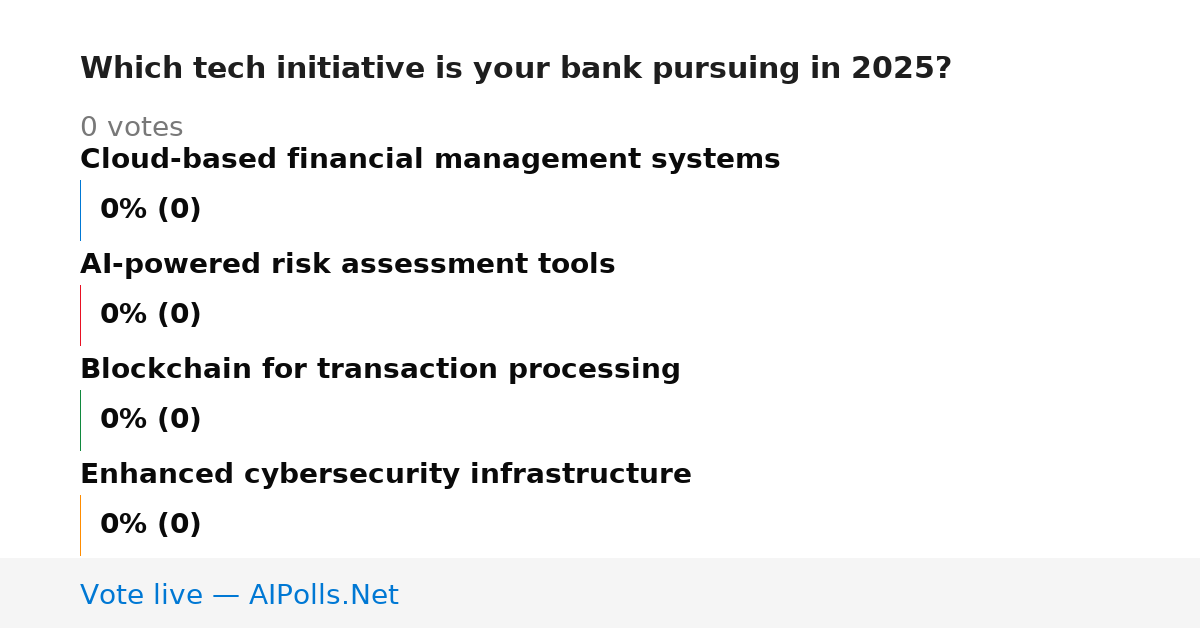 Which tech initiative is your bank pursuing in 2025?

0 votes

Cloud-based financial management systems

0% (0)

AI-powered risk assessment tools

0% (0)

Blockchain for transaction processing

0% (0)

Enhanced cybersecurity infrastructure

0% (0)

Vote live — AIPolls.Net